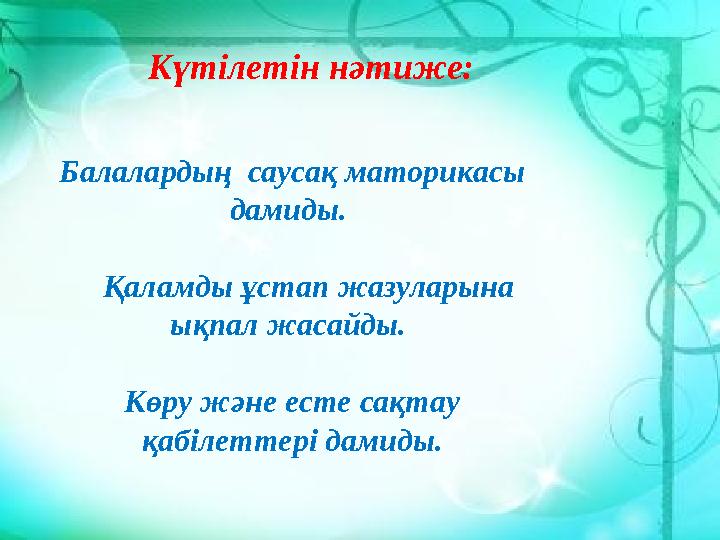 Күтілетін нәтиже:

Балалардың саусақ маторикасы дамиды.

Қаламды ұстап жазуларына ықпал жасайды.

Көру және есте сақтау қабілеттері дамиды.